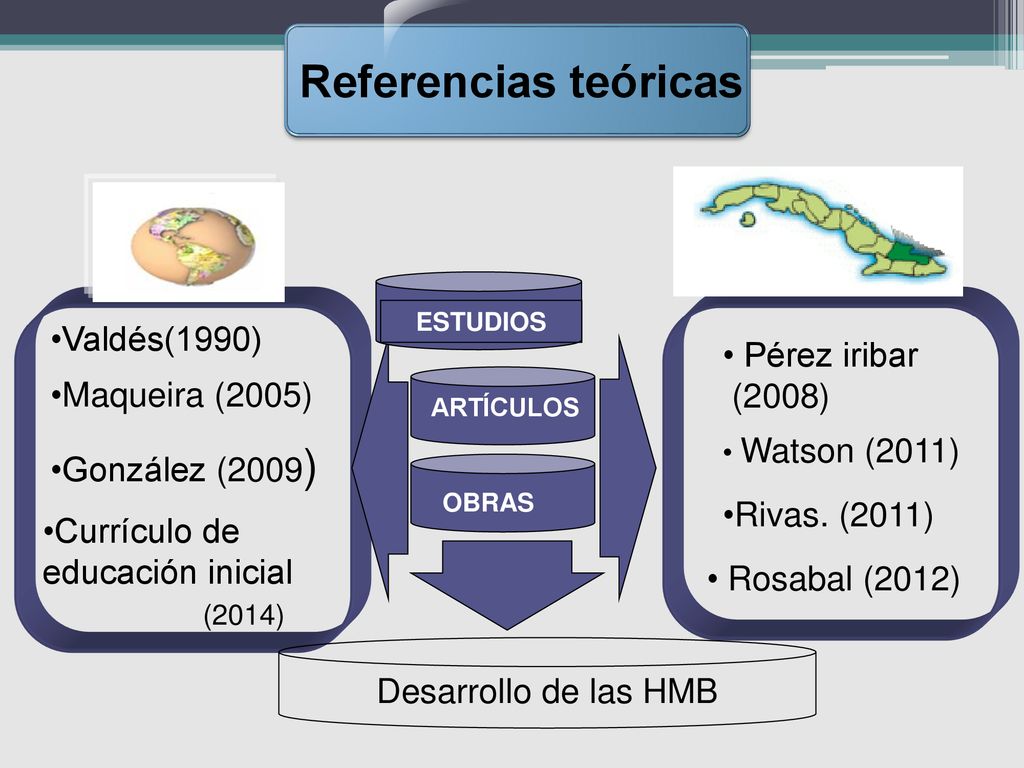 Referencias teóricas

•Valdés(1990)
•Maqueira (2005)
•González (2009)
•Currículo de educación inicial (2014)

ESTUDIOS
ARTÍCULOS
OBRAS

• Pérez iribar (2008)
• Watson (2011)
•Rivas. (2011)
• Rosabal (2012)

Desarrollo de las HMB